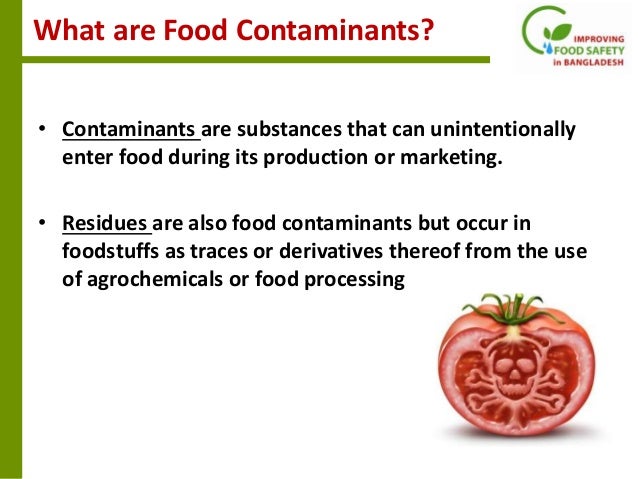 What are Food Contaminants?

IMPROVING FOOD SAFETY in BANGLADESH

• Contaminants are substances that can unintentionally enter food during its production or marketing.

• Residues are also food contaminants but occur in foodstuffs as traces or derivatives thereof from the use of agrochemicals or food processing